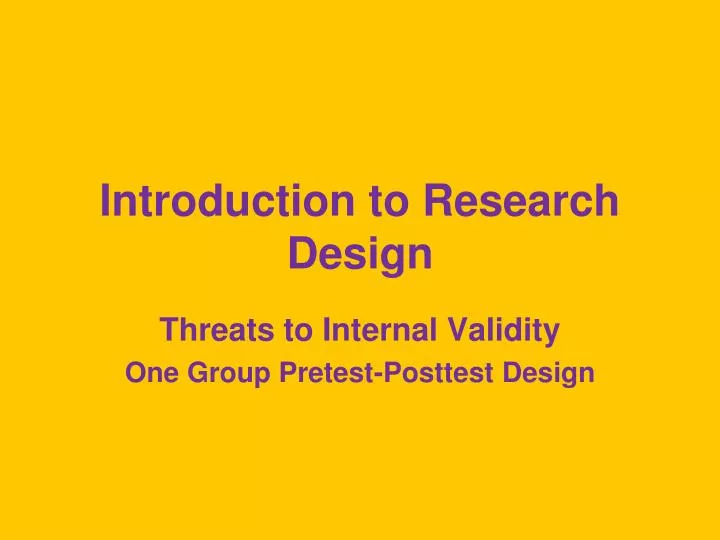 Introduction to Research Design

Threats to Internal Validity
One Group Pretest-Posttest Design